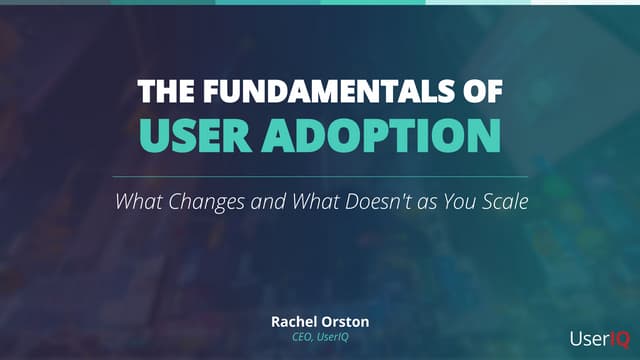 THE FUNDAMENTALS OF
USER ADOPTION

What Changes and What Doesn't as You Scale

Rachel Orston
CEO, UserIQ

UserIQ